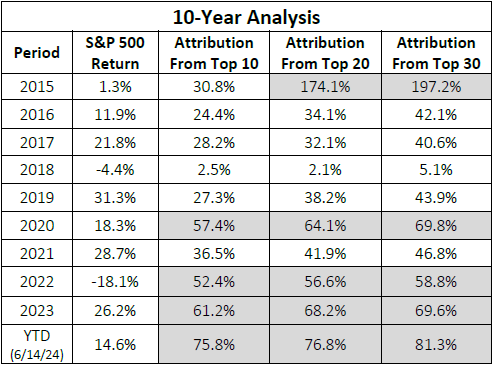 10-Year Analysis

| Period | S&P 500 Return | Attribution From Top 10 | Attribution From Top 20 | Attribution From Top 30 |
|---|---|---|---|---|
| 2015 | 1.3% | 30.8% | 174.1% | 197.2% |
| 2016 | 11.9% | 24.4% | 34.1% | 42.1% |
| 2017 | 21.8% | 28.2% | 32.1% | 40.6% |
| 2018 | -4.4% | 2.5% | 2.1% | 5.1% |
| 2019 | 31.3% | 27.3% | 38.2% | 43.9% |
| 2020 | 18.3% | 57.4% | 64.1% | 69.8% |
| 2021 | 28.7% | 36.5% | 41.9% | 46.8% |
| 2022 | -18.1% | 52.4% | 56.6% | 58.8% |
| 2023 | 26.2% | 61.2% | 68.2% | 69.6% |
| YTD (6/14/24) | 14.6% | 75.8% | 76.8% | 81.3% |